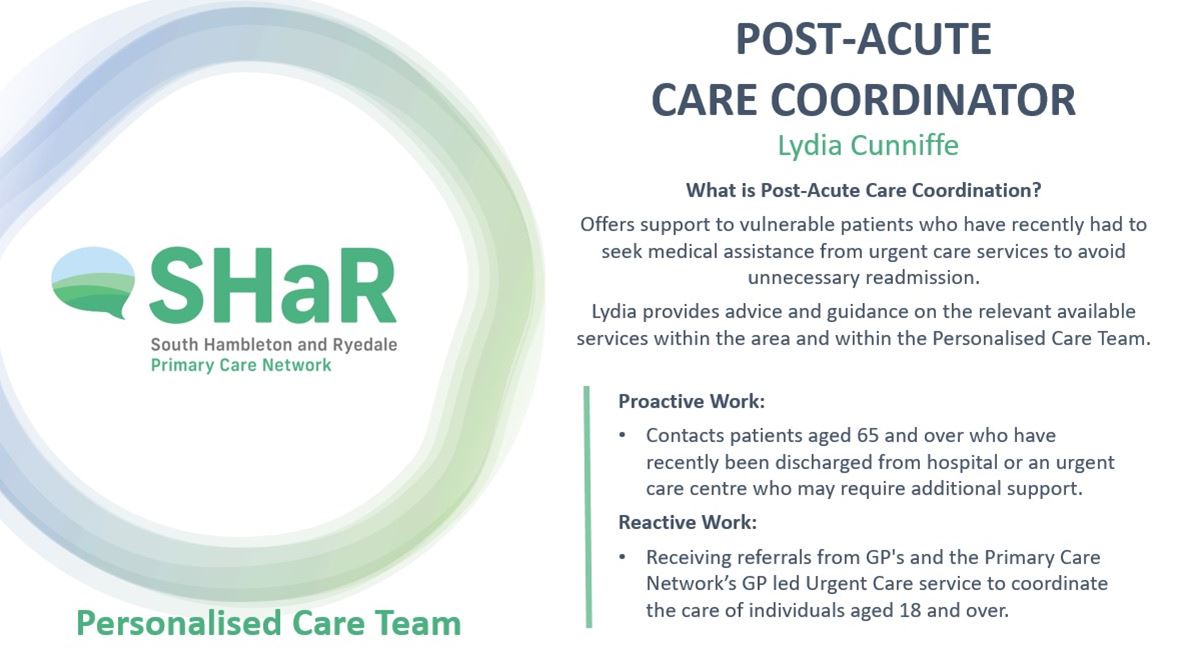 SHaR
South Hambleton and Ryedale
Primary Care Network

Personalised Care Team

POST-ACUTE
CARE COORDINATOR
Lydia Cunniffe

What is Post-Acute Care Coordination?

Offers support to vulnerable patients who have recently had to seek medical assistance from urgent care services to avoid unnecessary readmission.

Lydia provides advice and guidance on the relevant available services within the area and within the Personalised Care Team.

Proactive Work:

• Contacts patients aged 65 and over who have recently been discharged from hospital or an urgent care centre who may require additional support.

Reactive Work:

• Receiving referrals from GP's and the Primary Care Network's GP led Urgent Care service to coordinate the care of individuals aged 18 and over.